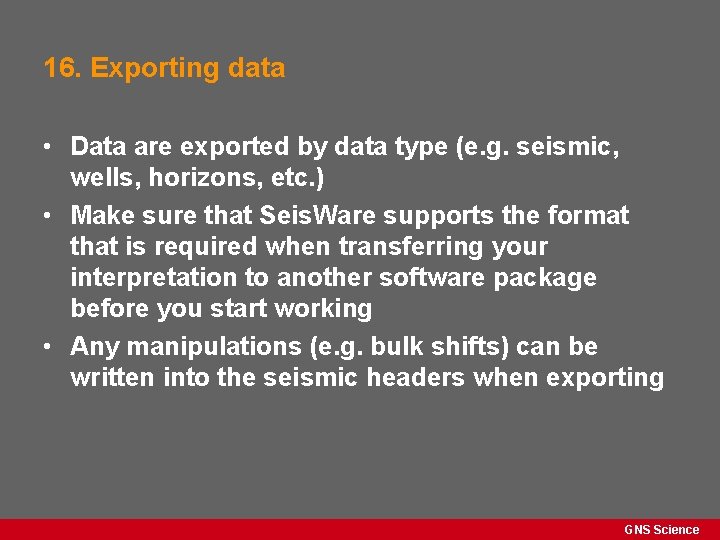 16. Exporting data

• Data are exported by data type (e.g. seismic, wells, horizons, etc.)
• Make sure that SeisWare supports the format that is required when transferring your interpretation to another software package before you start working
• Any manipulations (e.g. bulk shifts) can be written into the seismic headers when exporting

GNS Science